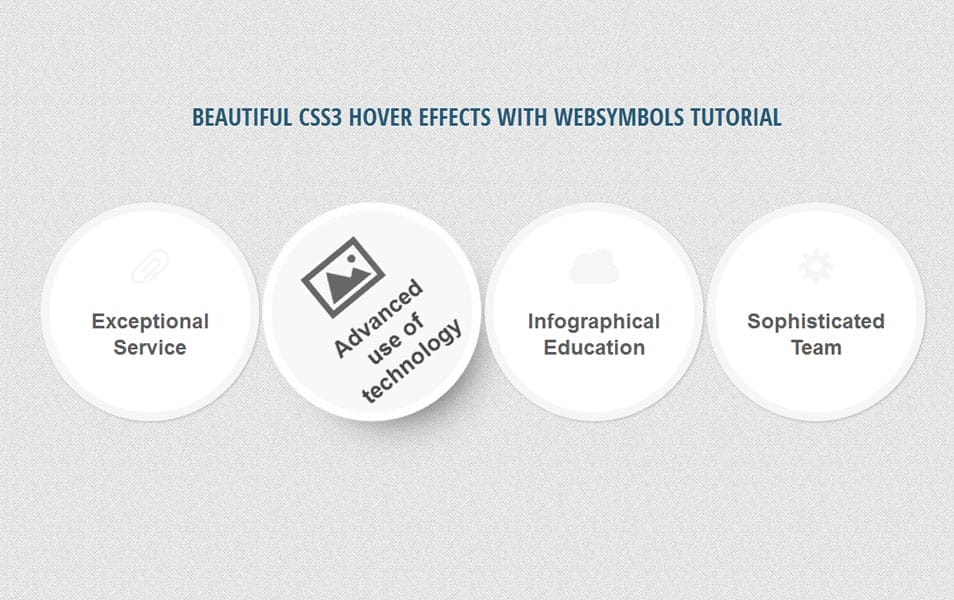 BEAUTIFUL CSS3 HOVER EFFECTS WITH WEBSYMBOLS TUTORIAL

Exceptional Service

Advanced use of technology

Infographical Education

Sophisticated Team